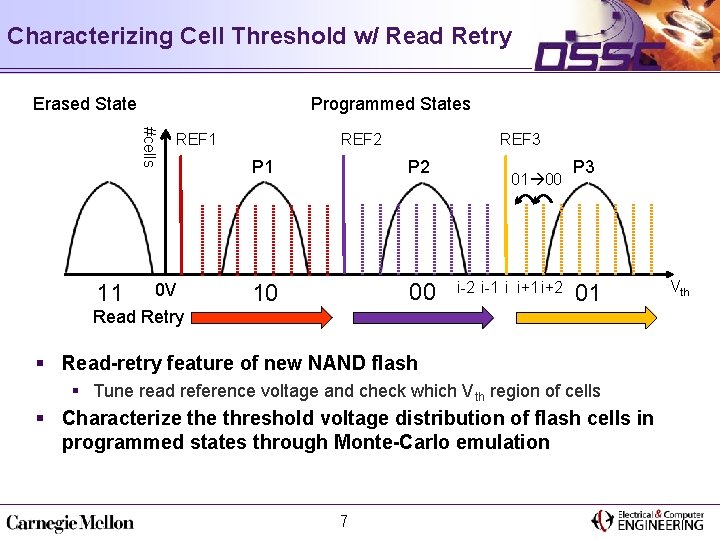 Characterizing Cell Threshold w/ Read Retry

DSSC

Erased State

Programmed States

#cells

REF1

REF2

REF3

P1

P2

P3

01→00

11

0V

10

00

i-2 i-1 i i+1 i+2

01

$V_{th}$

Read Retry

▪ Read-retry feature of new NAND flash

▪ Tune read reference voltage and check which $V_{th}$ region of cells

▪ Characterize the threshold voltage distribution of flash cells in programmed states through Monte-Carlo emulation

Carnegie Mellon

7

Electrical & Computer ENGINEERING